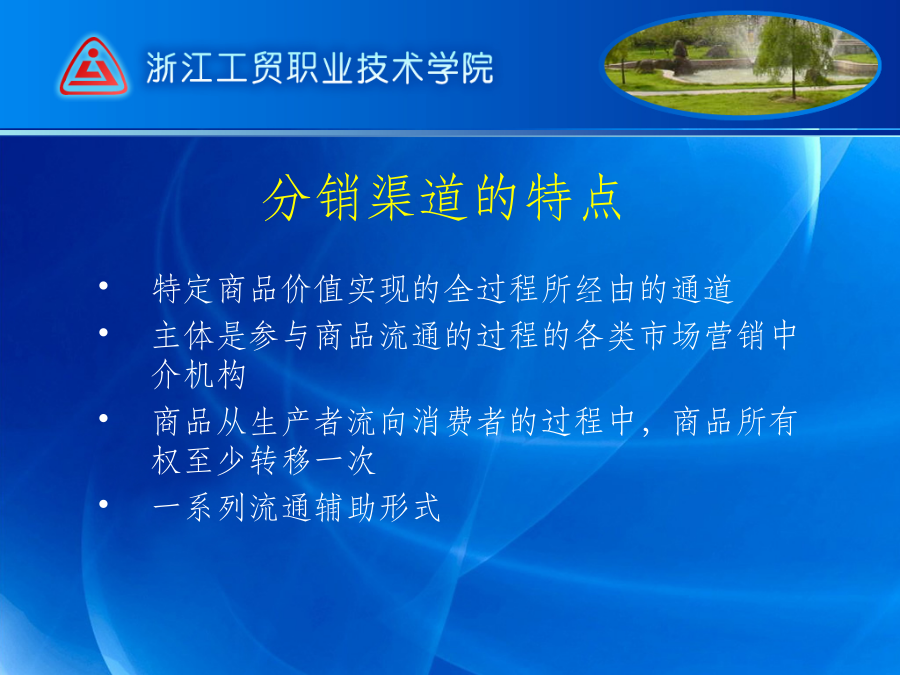 浙江工贸职业技术学院

分销渠道的特点

• 特定商品价值实现的全过程所经由的通道
• 主体是参与商品流通的过程的各类市场营销中介机构
• 商品从生产者流向消费者的过程中，商品所有权至少转移一次
• 一系列流通辅助形式